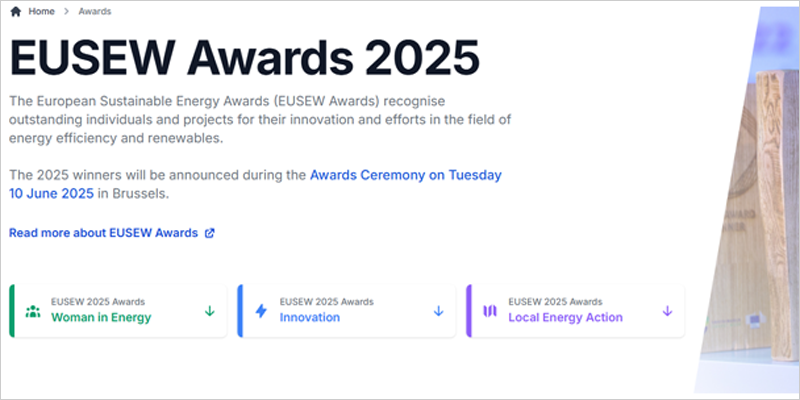 Home > Awards

EUSEW Awards 2025

The European Sustainable Energy Awards (EUSEW Awards) recognise outstanding individuals and projects for their innovation and efforts in the field of energy efficiency and renewables.

The 2025 winners will be announced during the Awards Ceremony on Tuesday 10 June 2025 in Brussels.

Read more about EUSEW Awards

EUSEW 2025 Awards
Woman in Energy

EUSEW 2025 Awards
Innovation

EUSEW 2025 Awards
Local Energy Action